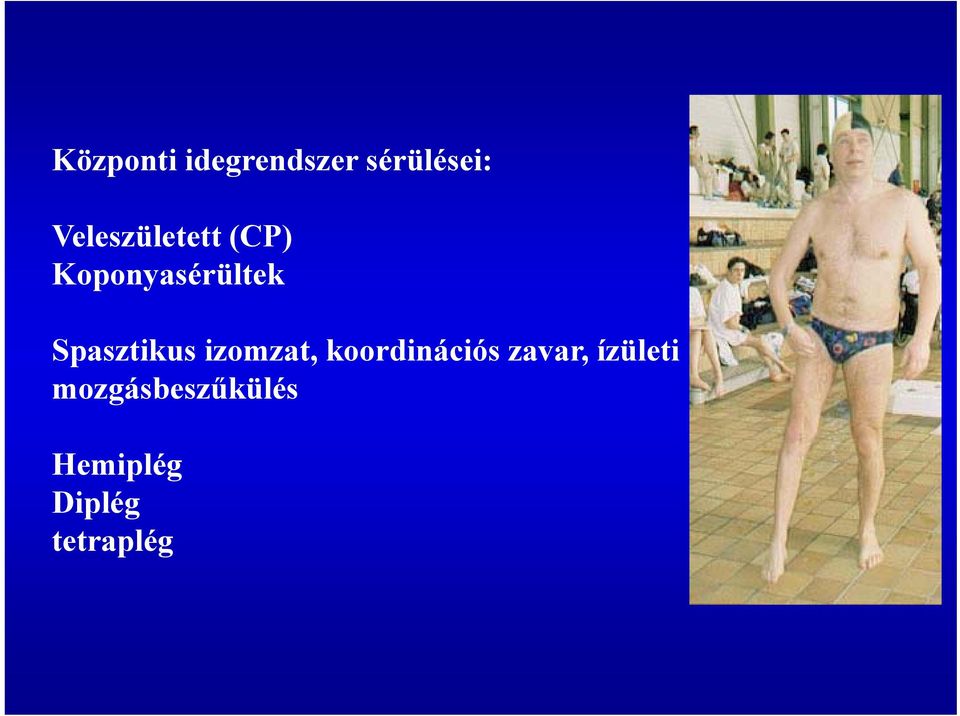 Központi idegrendszer sérülései:

Veleszületett (CP)
Koponyasérültek

Spasztikus izomzat, koordinációs zavar, ízületi mozgásbeszűkülés

Hemiplég
Diplég
tetraplég